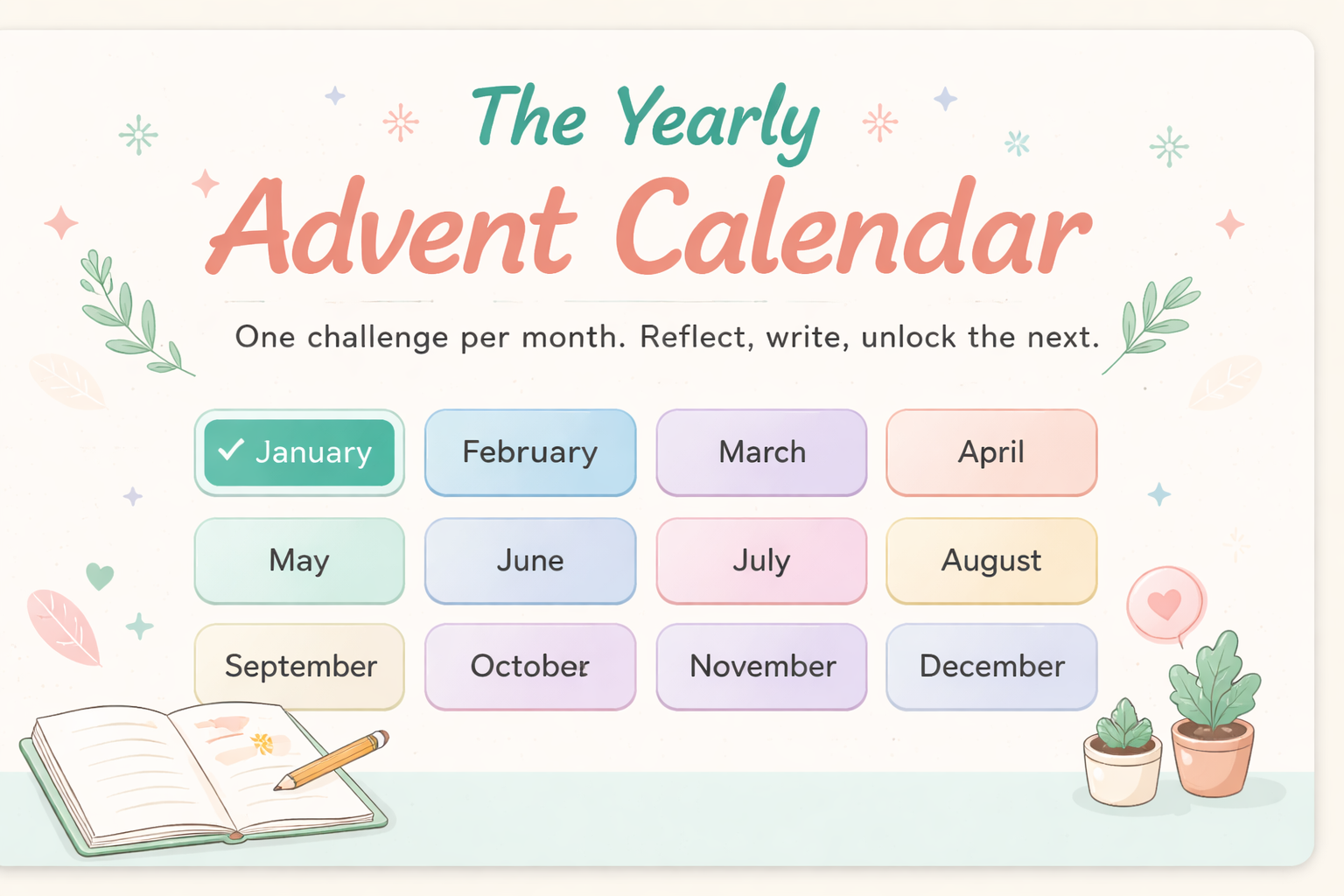 The Yearly
Advent Calendar

One challenge per month. Reflect, write, unlock the next.

✓ January
February
March
April
May
June
July
August
September
October
November
December